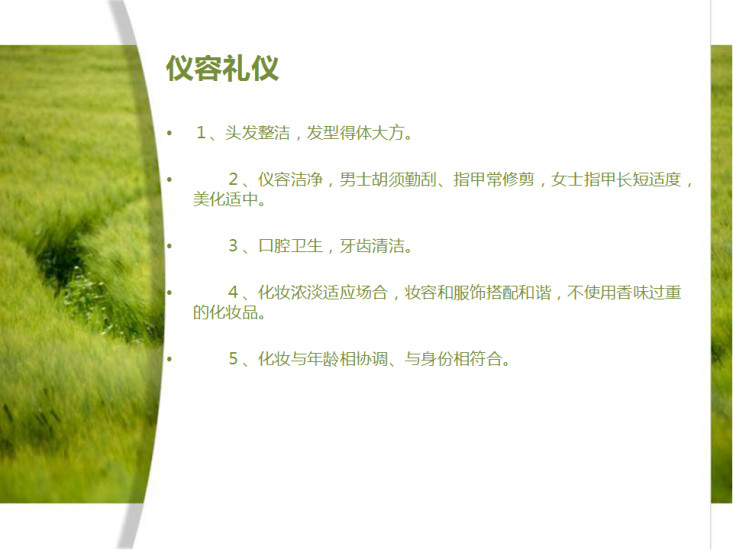 仪容礼仪

• １、头发整洁，发型得体大方。

• ２、仪容洁净，男士胡须勤刮、指甲常修剪，女士指甲长短适度，美化适中。

• ３、口腔卫生，牙齿清洁。

• ４、化妆浓淡适应场合，妆容和服饰搭配和谐，不使用香味过重的化妆品。

• ５、化妆与年龄相协调、与身份相符合。